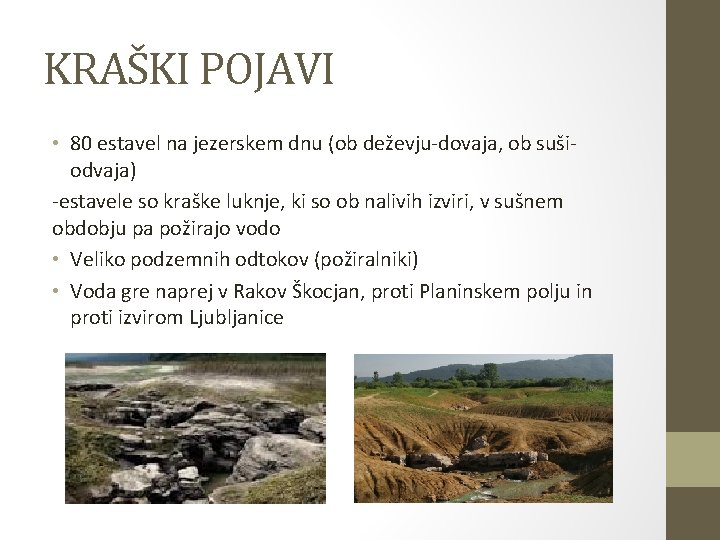 KRAŠKI POJAVI

• 80 estavel na jezerskem dnu (ob deževju-dovaja, ob suši-odvaja)

-estavele so kraške luknje, ki so ob nalivih izviri, v sušnem obdobju pa požirajo vodo

• Veliko podzemnih odtokov (požiralniki)

• Voda gre naprej v Rakov Škocjan, proti Planinskem polju in proti izvirom Ljubljanice